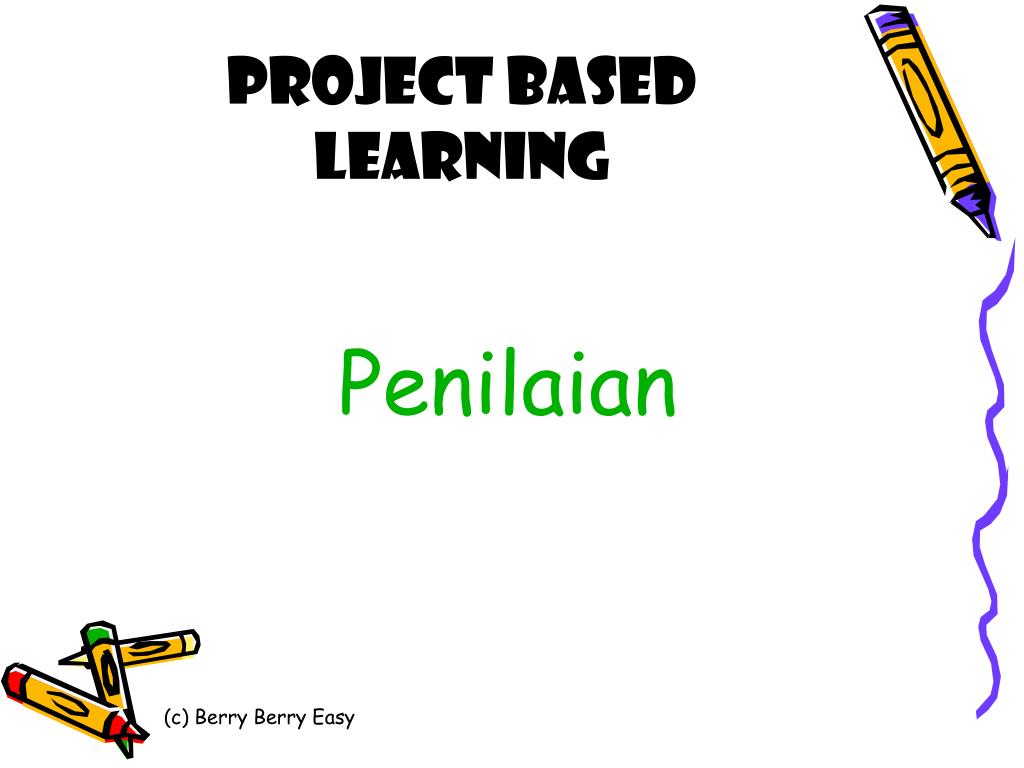 PROJECT BASED LEARNING

Penilaian

(c) Berry Berry Easy